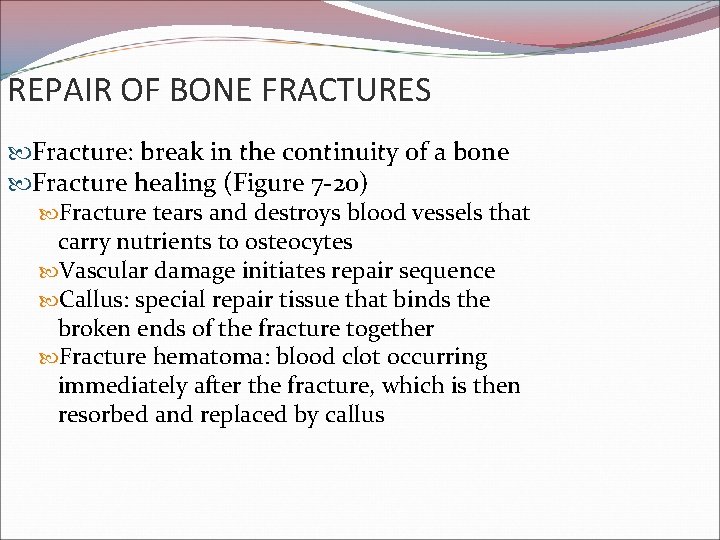 REPAIR OF BONE FRACTURES

Fracture: break in the continuity of a bone
Fracture healing (Figure 7-20)
Fracture tears and destroys blood vessels that carry nutrients to osteocytes
Vascular damage initiates repair sequence
Callus: special repair tissue that binds the broken ends of the fracture together
Fracture hematoma: blood clot occurring immediately after the fracture, which is then resorbed and replaced by callus